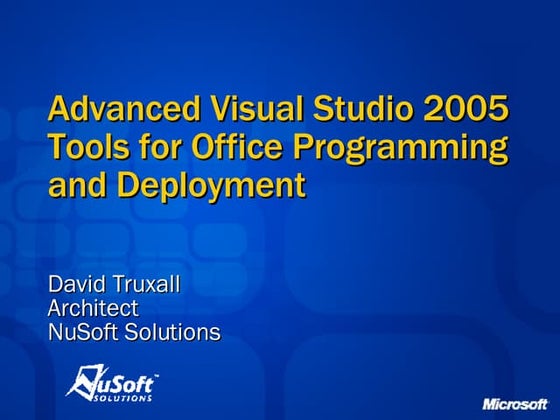 Advanced Visual Studio 2005 Tools for Office Programming and Deployment

David Truxall
Architect
NuSoft Solutions

NuSoft™
SOLUTIONS

Microsoft